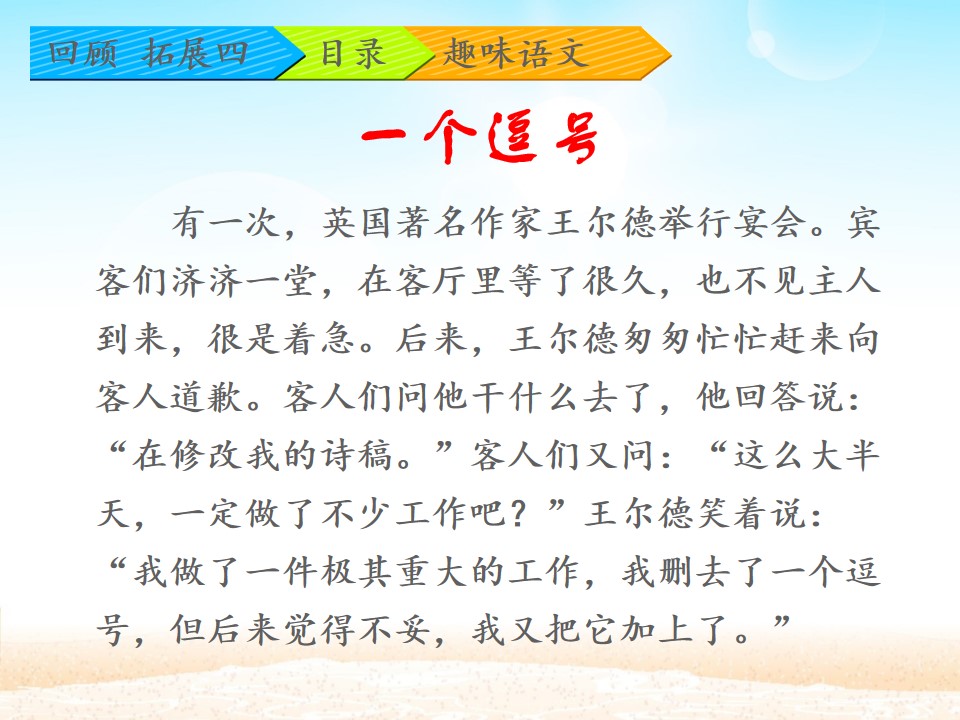 回顾 拓展四 目录 趣味语文

一个逗号

有一次，英国著名作家王尔德举行宴会。宾客们济济一堂，在客厅里等了很久，也不见主人到来，很是着急。后来，王尔德匆匆忙忙赶来向客人道歉。客人们问他干什么去了，他回答说：“在修改我的诗稿。”客人们又问：“这么大半天，一定做了不少工作吧？”王尔德笑着说：“我做了一件极其重大的工作，我删去了一个逗号，但后来觉得不妥，我又把它加上了。”